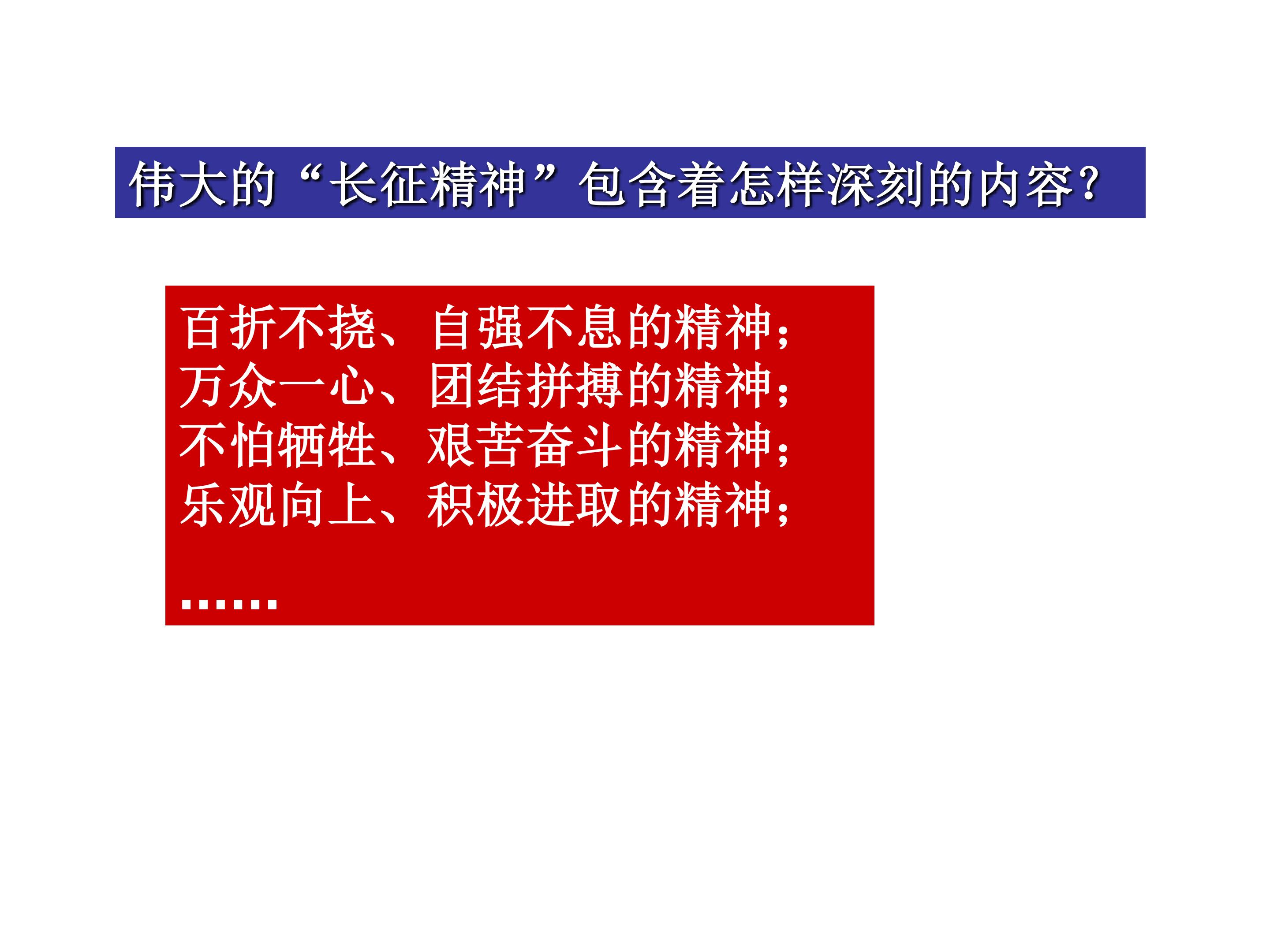 伟大的“长征精神”包含着怎样深刻的内容?

百折不挠、自强不息的精神;
万众一心、团结拼搏的精神;
不怕牺牲、艰苦奋斗的精神;
乐观向上、积极进取的精神;

……